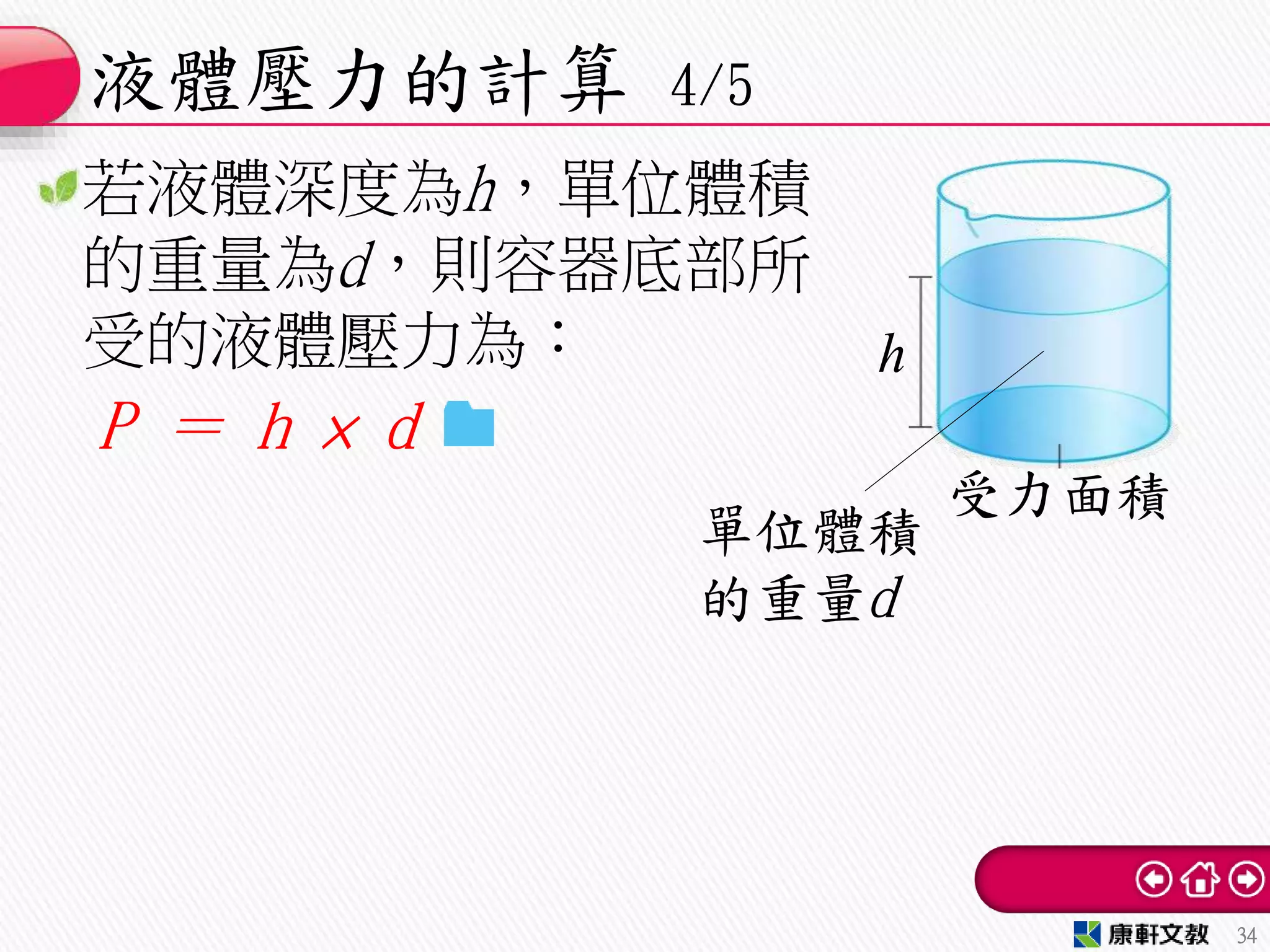 液體壓力的計算 4/5

若液體深度為$h$，單位體積的重量為$d$，則容器底部所受的液體壓力為：

$P = h \times d$

$h$

受力面積

單位體積的重量$d$

康軒文教 34